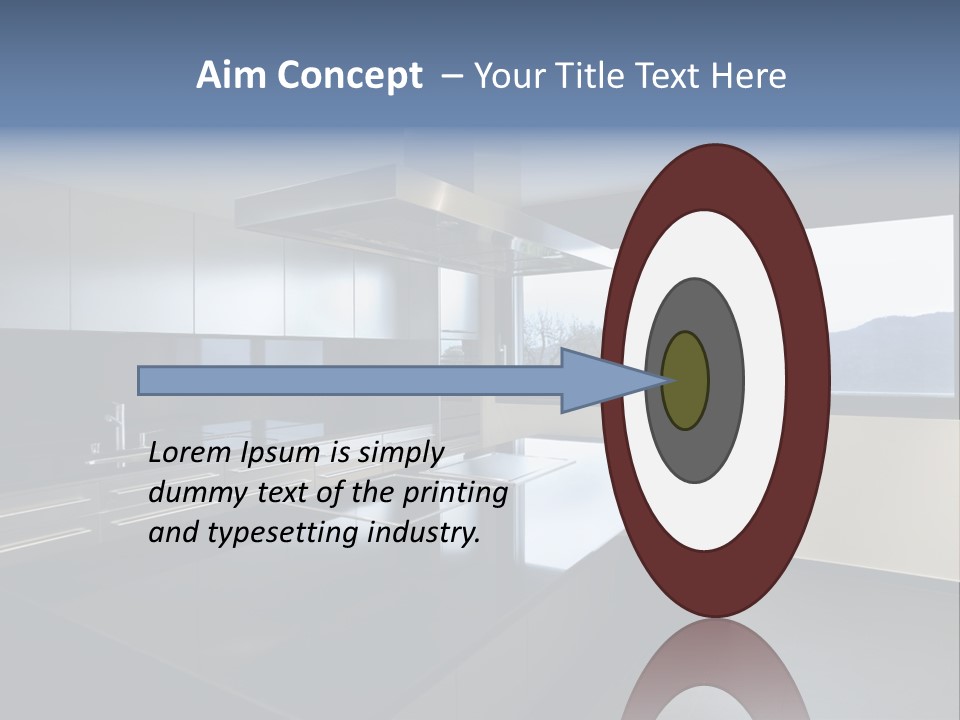 Aim Concept – Your Title Text Here

Lorem Ipsum is simply dummy text of the printing and typesetting industry.